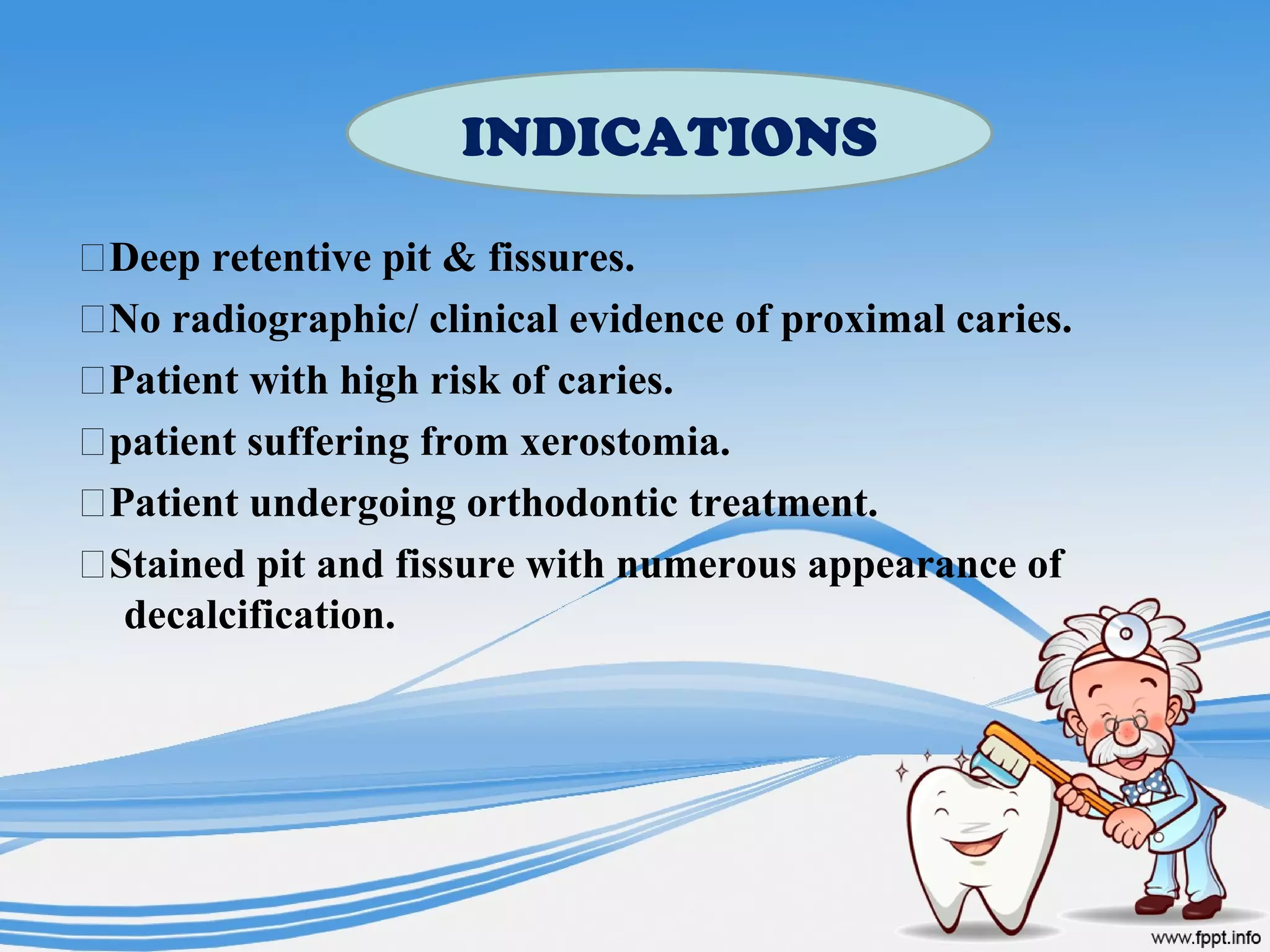 INDICATIONS

Deep retentive pit & fissures.

No radiographic/ clinical evidence of proximal caries.

Patient with high risk of caries.

patient suffering from xerostomia.

Patient undergoing orthodontic treatment.

Stained pit and fissure with numerous appearance of decalcification.

www.fppt.info